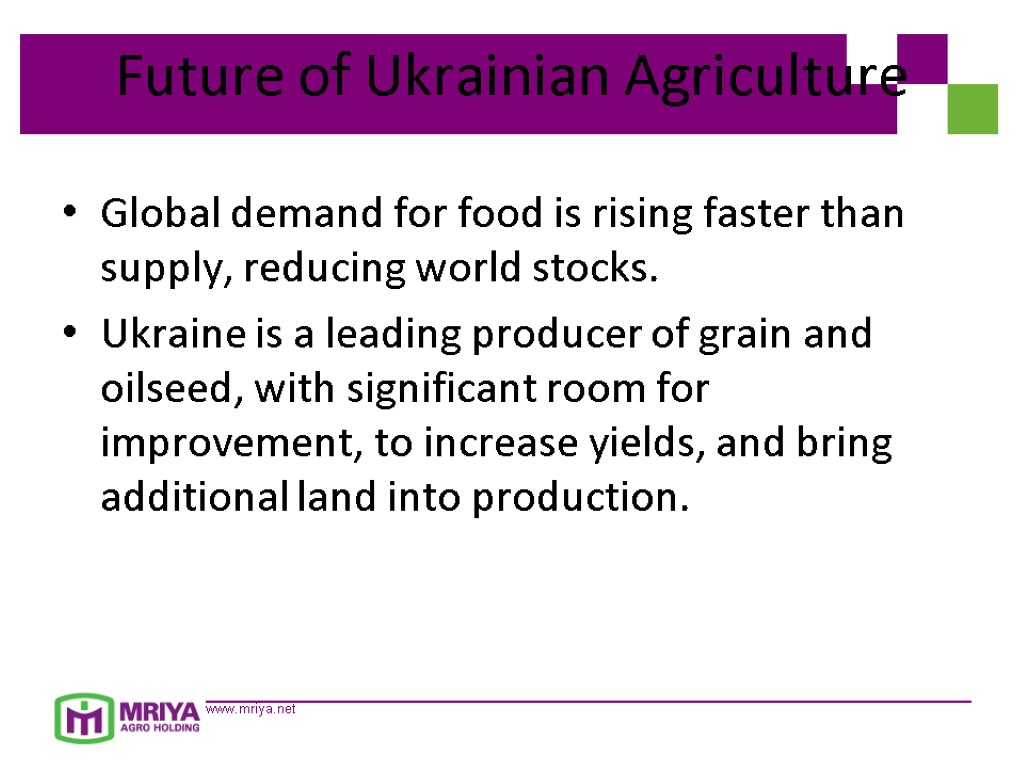 Future of Ukrainian Agriculture

• Global demand for food is rising faster than supply, reducing world stocks.

• Ukraine is a leading producer of grain and oilseed, with significant room for improvement, to increase yields, and bring additional land into production.

MRIYA
AGRO HOLDING
www.mriya.net